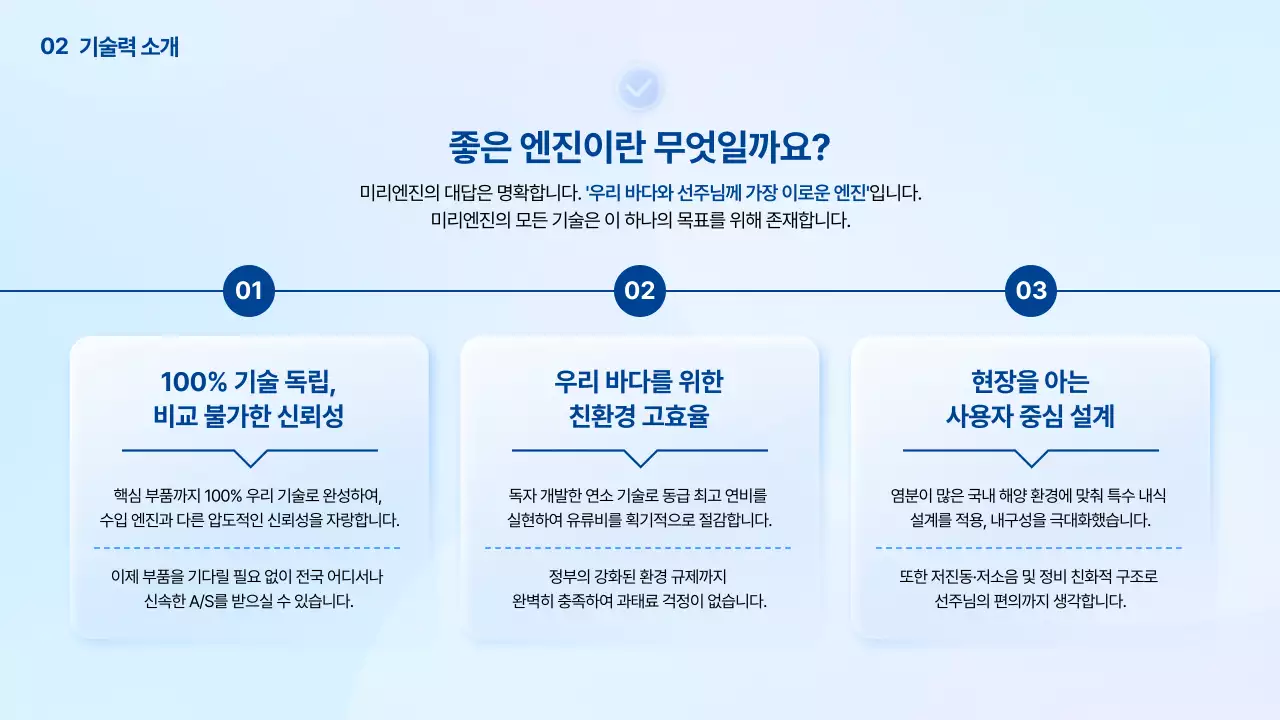 02 기술력 소개

좋은 엔진이란 무엇일까요?

미리엔진의 대답은 명확합니다. '우리 바다와 선주님께 가장 이로운 엔진'입니다.
미리엔진의 모든 기술은 이 하나의 목표를 위해 존재합니다.

01

100% 기술 독립,
비교 불가한 신뢰성

핵심 부품까지 100% 우리 기술로 완성하여,
수입 엔진과 다른 압도적인 신뢰성을 자랑합니다.

이제 부품을 기다릴 필요 없이 전국 어디서나
신속한 A/S를 받으실 수 있습니다.

02

우리 바다를 위한
친환경 고효율

독자 개발한 연소 기술로 동급 최고 연비를
실현하여 유류비를 획기적으로 절감합니다.

정부의 강화된 환경 규제까지
완벽히 충족하여 과태료 걱정이 없습니다.

03

현장을 아는
사용자 중심 설계

염분이 많은 국내 해양 환경에 맞춰 특수 내식
설계를 적용, 내구성을 극대화했습니다.

또한 저진동·저소음 및 정비 친화적 구조로
선주님의 편의까지 생각합니다.